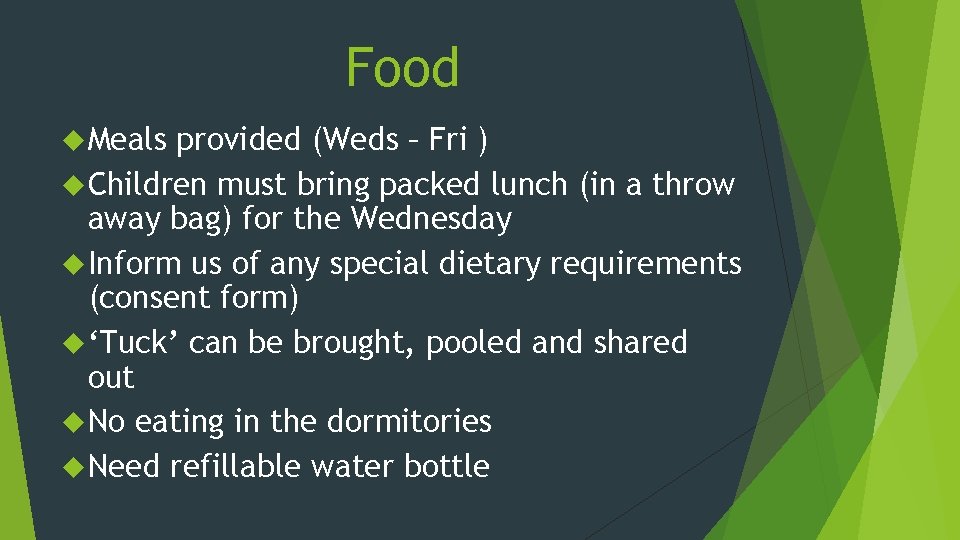 Food

Meals provided (Weds – Fri )

Children must bring packed lunch (in a throw away bag) for the Wednesday

Inform us of any special dietary requirements (consent form)

‘Tuck’ can be brought, pooled and shared out

No eating in the dormitories

Need refillable water bottle